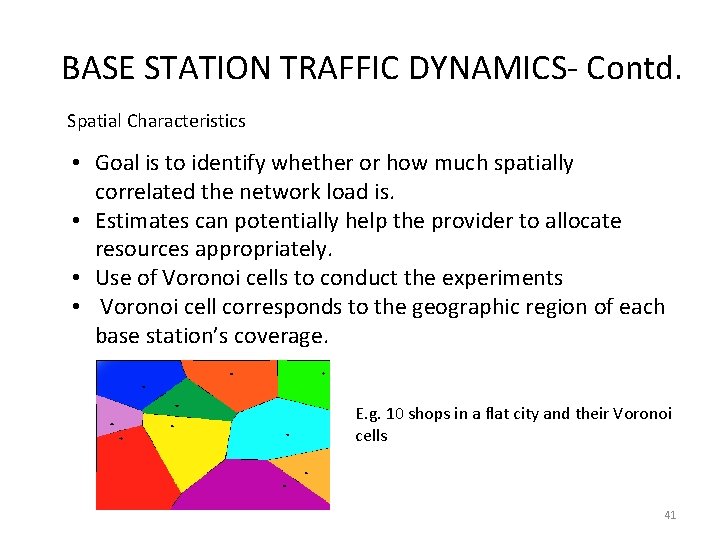 BASE STATION TRAFFIC DYNAMICS- Contd.

Spatial Characteristics

• Goal is to identify whether or how much spatially correlated the network load is.
• Estimates can potentially help the provider to allocate resources appropriately.
• Use of Voronoi cells to conduct the experiments
• Voronoi cell corresponds to the geographic region of each base station's coverage.

E.g. 10 shops in a flat city and their Voronoi cells

41